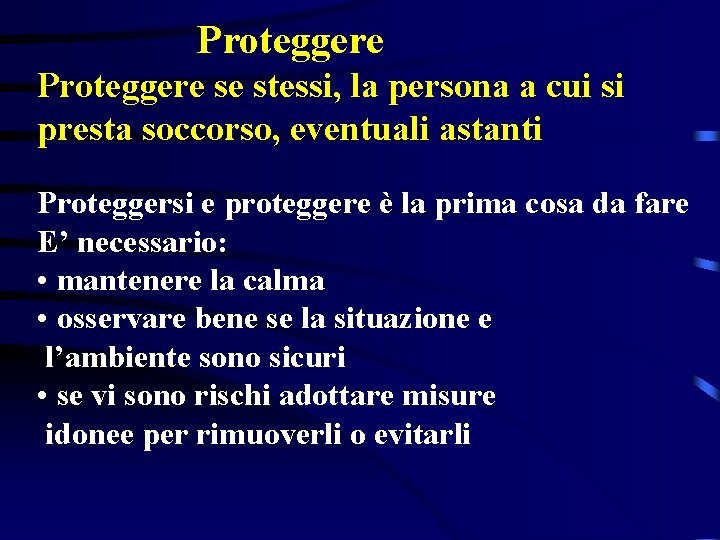 Proteggere

Proteggere se stessi, la persona a cui si presta soccorso, eventuali astanti

Proteggersi e proteggere è la prima cosa da fare
E’ necessario:
• mantenere la calma
• osservare bene se la situazione e l’ambiente sono sicuri
• se vi sono rischi adottare misure idonee per rimuoverli o evitarli